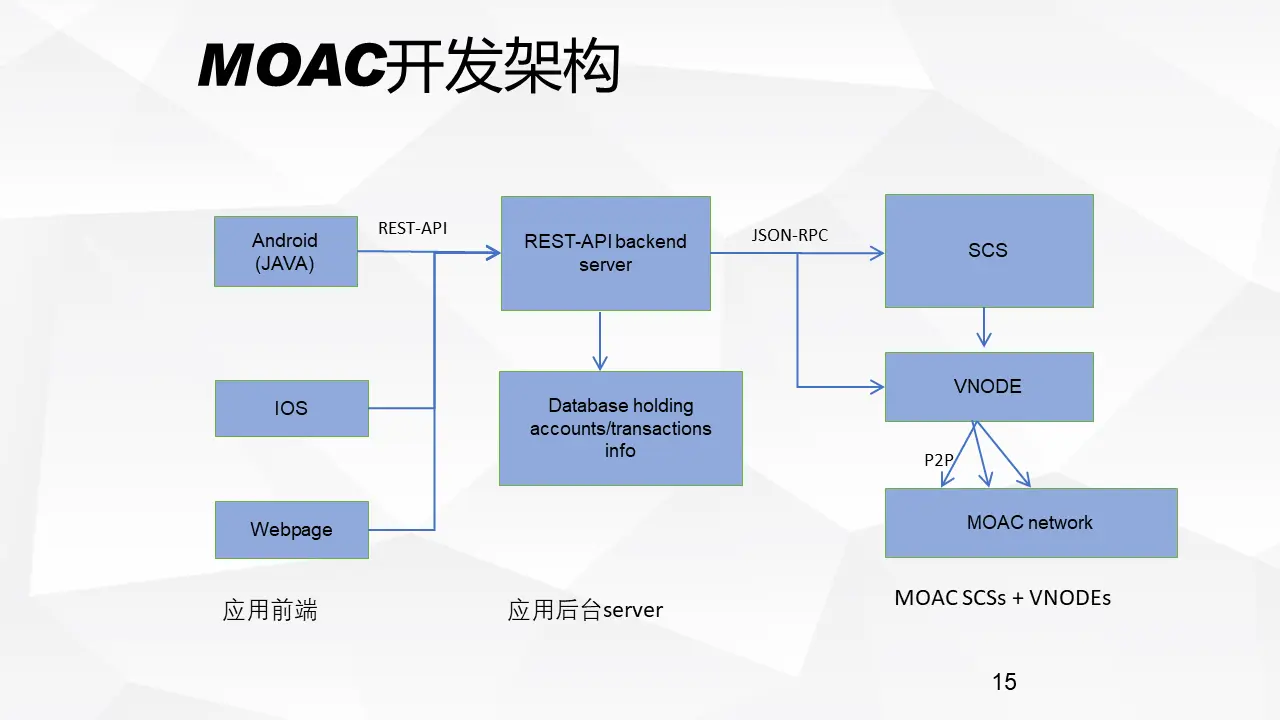 MOAC开发架构

Android (JAVA)

REST-API

REST-API backend server

JSON-RPC

SCS

IOS

Database holding accounts/transactions info

VNODE

P2P

Webpage

MOAC network

应用前端

应用后台server

MOAC SCSs + VNODEs

15